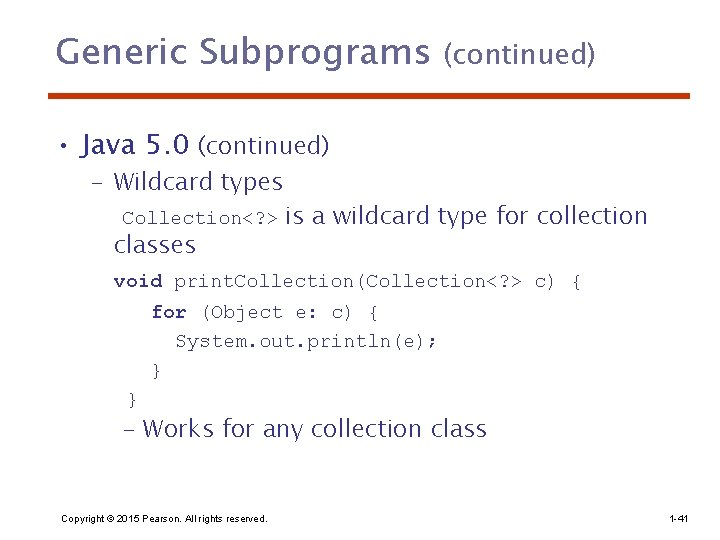 Generic Subprograms (continued)

• Java 5.0 (continued)
– Wildcard types
Collection<?> is a wildcard type for collection classes

void printCollection(Collection<?> c) {
  for (Object e: c) {
    System.out.println(e);
  }
}

– Works for any collection class

Copyright © 2015 Pearson. All rights reserved.

1-41